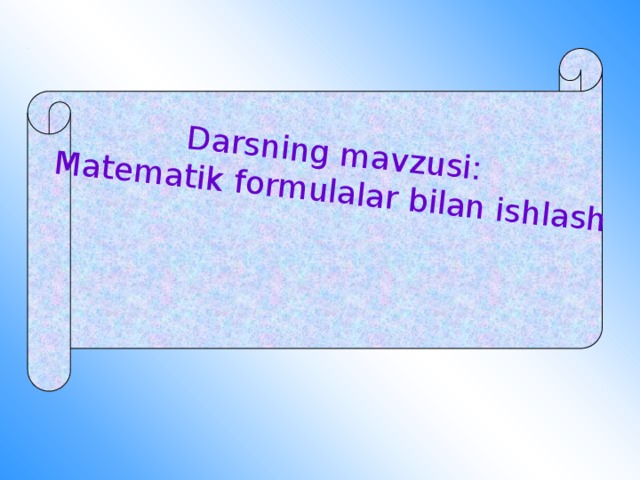 Darsning mavzusi:
Matematik formulalar bilan ishlash